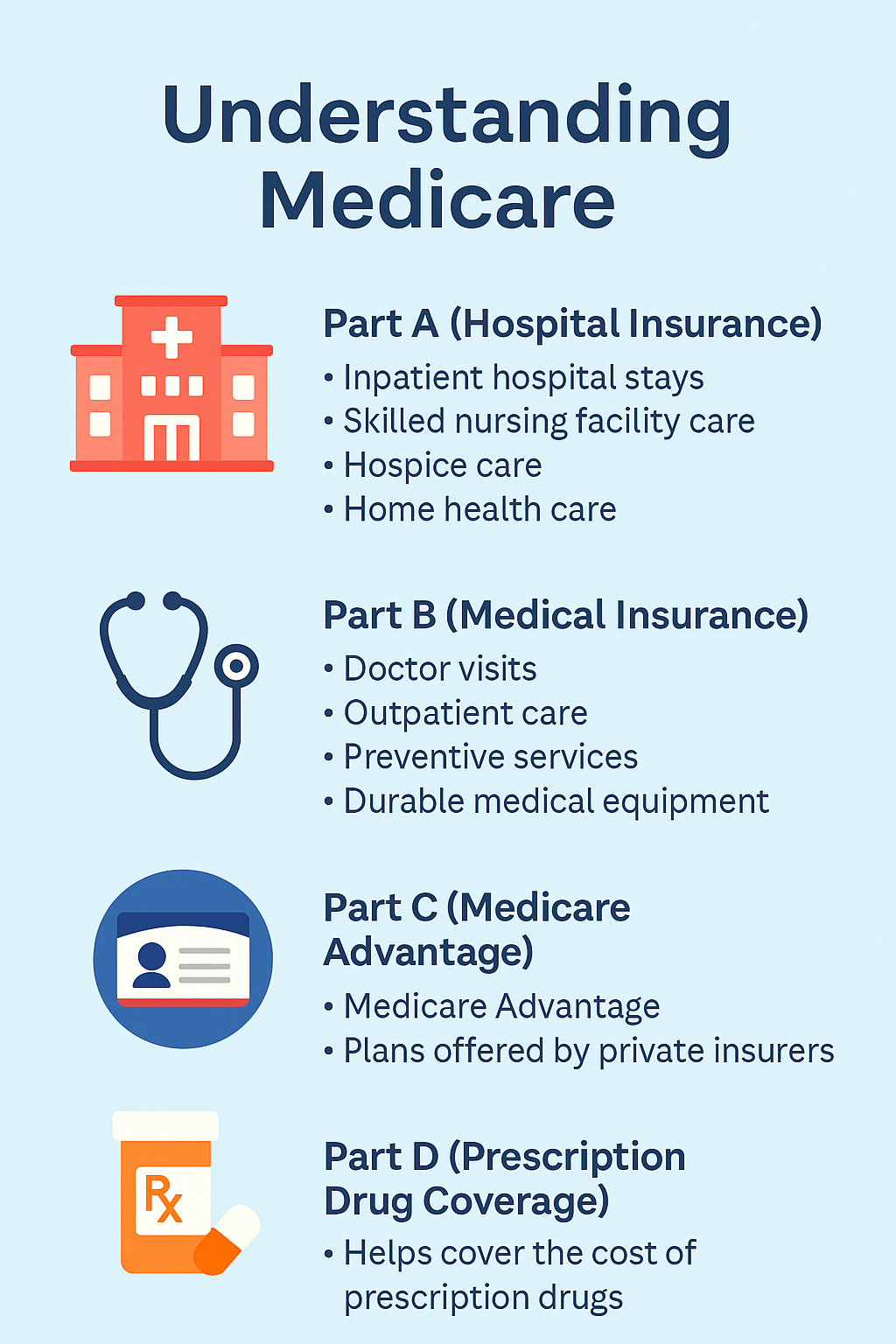 Understanding Medicare

Part A (Hospital Insurance)
• Inpatient hospital stays
• Skilled nursing facility care
• Hospice care
• Home health care

Part B (Medical Insurance)
• Doctor visits
• Outpatient care
• Preventive services
• Durable medical equipment

Part C (Medicare Advantage)
• Medicare Advantage
• Plans offered by private insurers

Rx

Part D (Prescription Drug Coverage)
• Helps cover the cost of prescription drugs